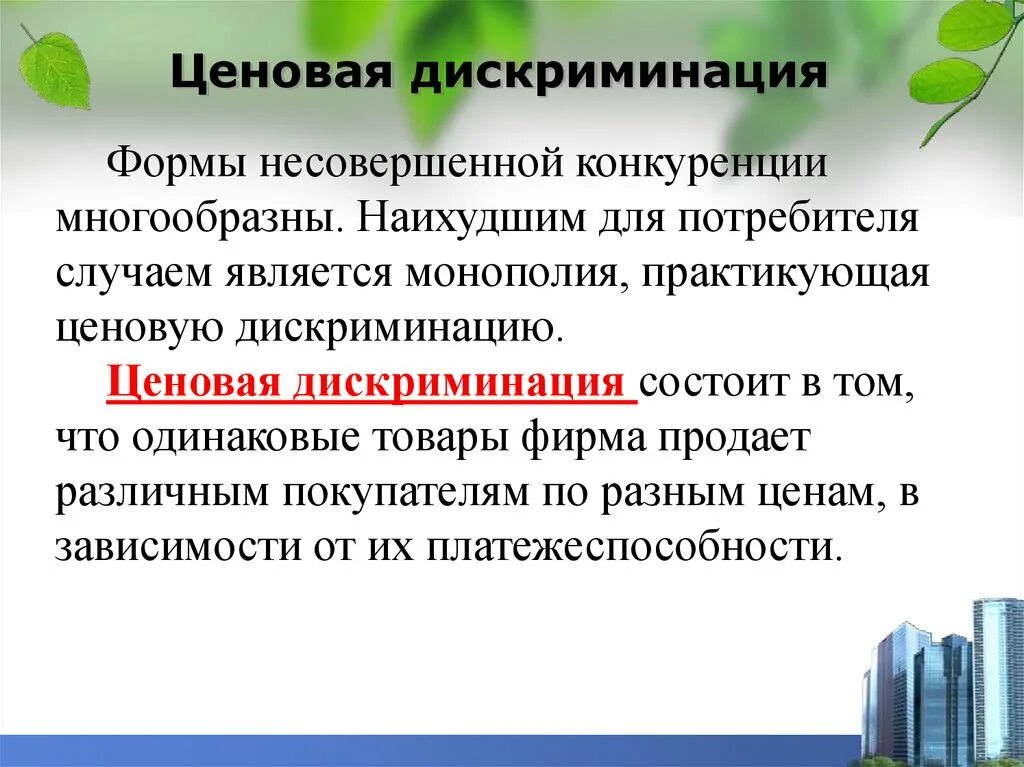 Ценовая дискриминация

Формы несовершенной конкуренции многообразны. Наихудшим для потребителя случаем является монополия, практикующая ценовую дискриминацию.

Ценовая дискриминация состоит в том, что одинаковые товары фирма продает различным покупателям по разным ценам, в зависимости от их платежеспособности.